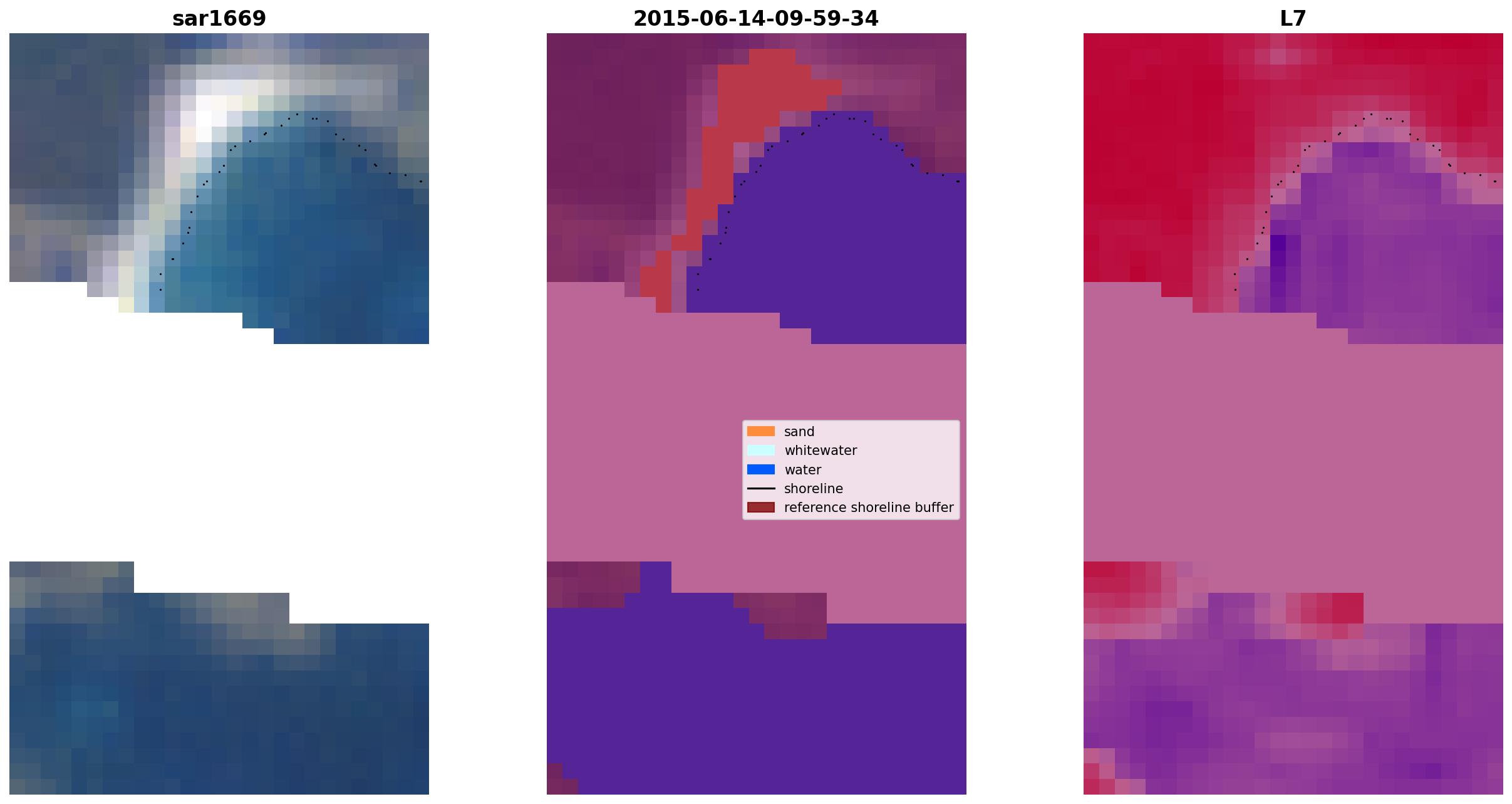 sar1669

2015-06-14-09-59-34

L7

sand
whitewater
water
shoreline
reference shoreline buffer